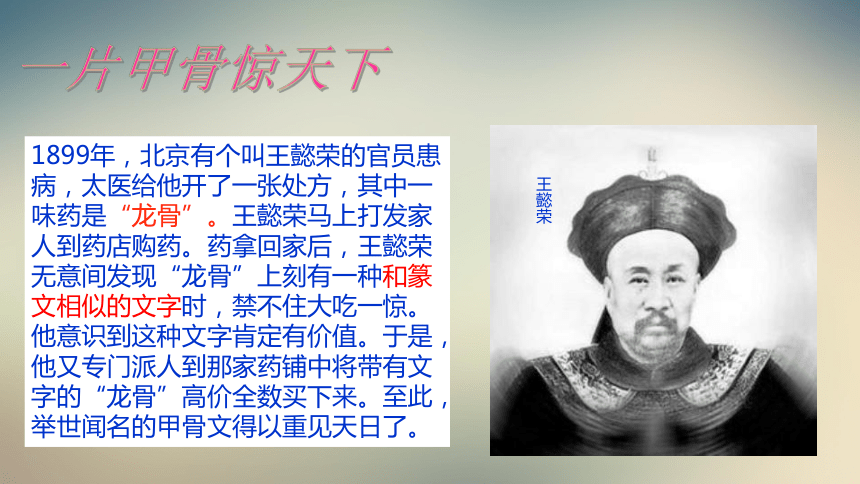 一片甲骨惊天下

1899年，北京有个叫王懿荣的官员患病，太医给他开了一张处方，其中一味药是“龙骨”。王懿荣马上打发家人到药店购药。药拿回家后，王懿荣无意间发现“龙骨”上刻有一种和篆文相似的文字时，禁不住大吃一惊。他意识到这种文字肯定有价值。于是，他又专门派人到那家药铺中将带有文字的“龙骨”高价全数买下来。至此，举世闻名的甲骨文得以重见天日了。

王懿荣